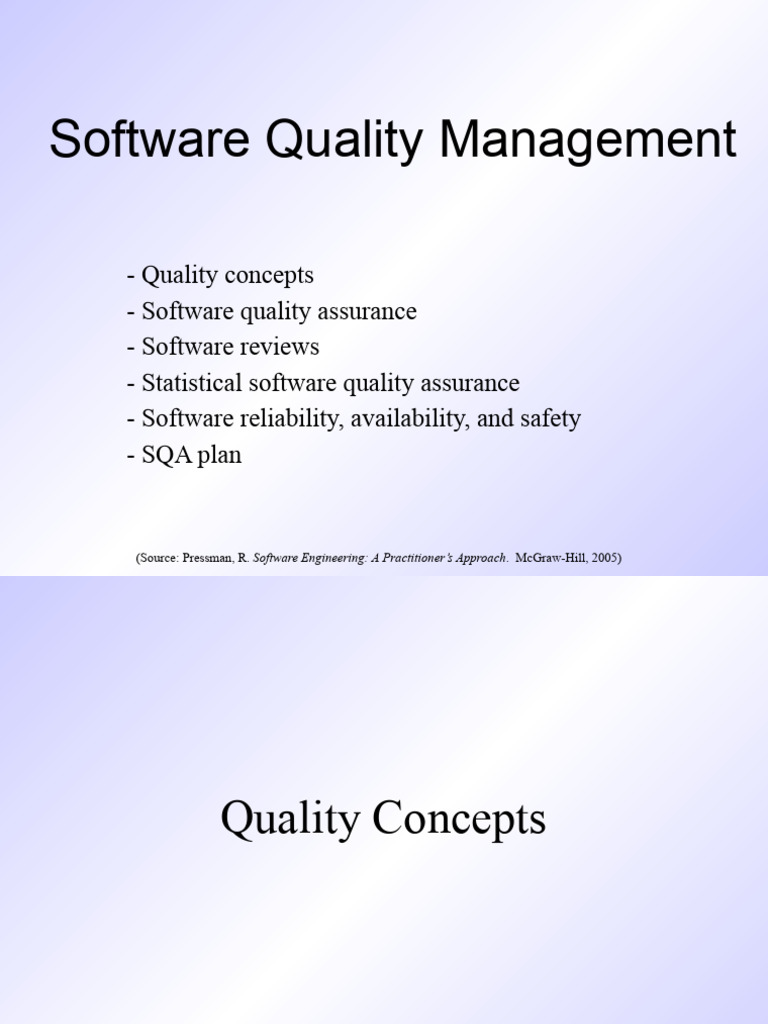 Software Quality Management

- Quality concepts
- Software quality assurance
- Software reviews
- Statistical software quality assurance
- Software reliability, availability, and safety
- SQA plan

(Source: Pressman, R. Software Engineering: A Practitioner's Approach. McGraw-Hill, 2005)

Quality Concepts